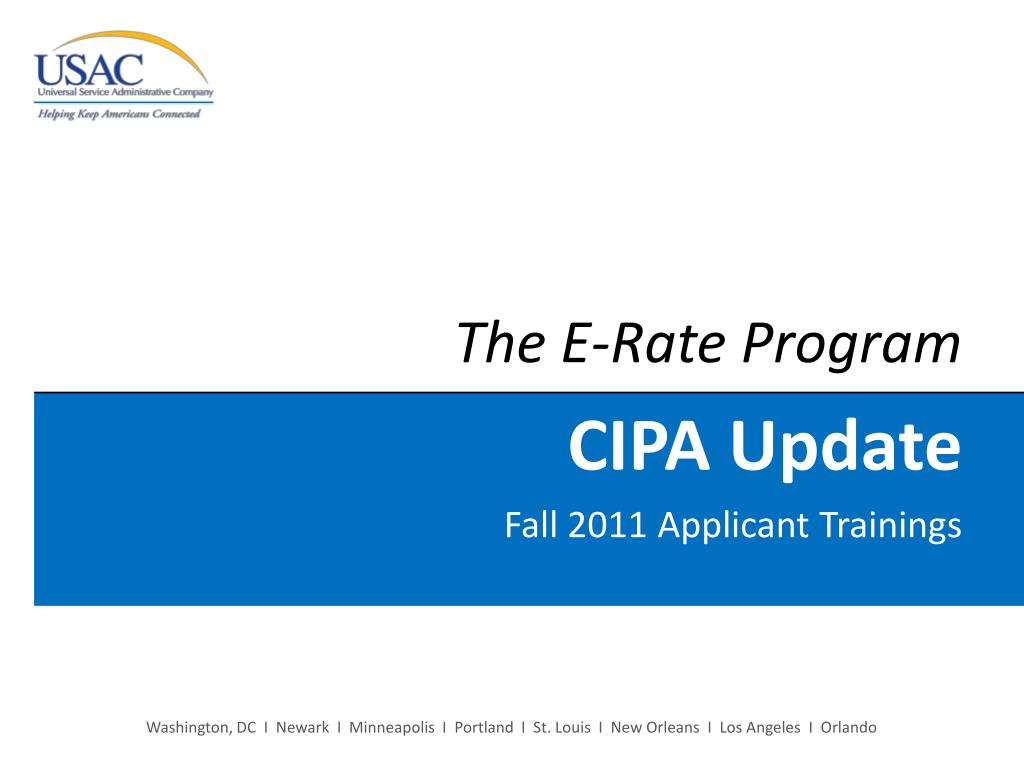 USAC
Universal Service Administrative Company
Helping Keep Americans Connected

The E-Rate Program

CIPA Update

Fall 2011 Applicant Trainings

Washington, DC I Newark I Minneapolis I Portland I St. Louis I New Orleans I Los Angeles I Orlando